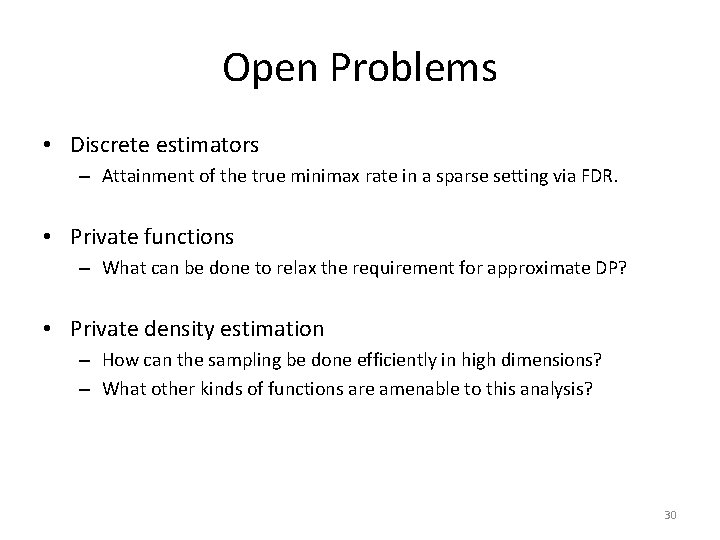 Open Problems

• Discrete estimators
– Attainment of the true minimax rate in a sparse setting via FDR.

• Private functions
– What can be done to relax the requirement for approximate DP?

• Private density estimation
– How can the sampling be done efficiently in high dimensions?
– What other kinds of functions are amenable to this analysis?

30